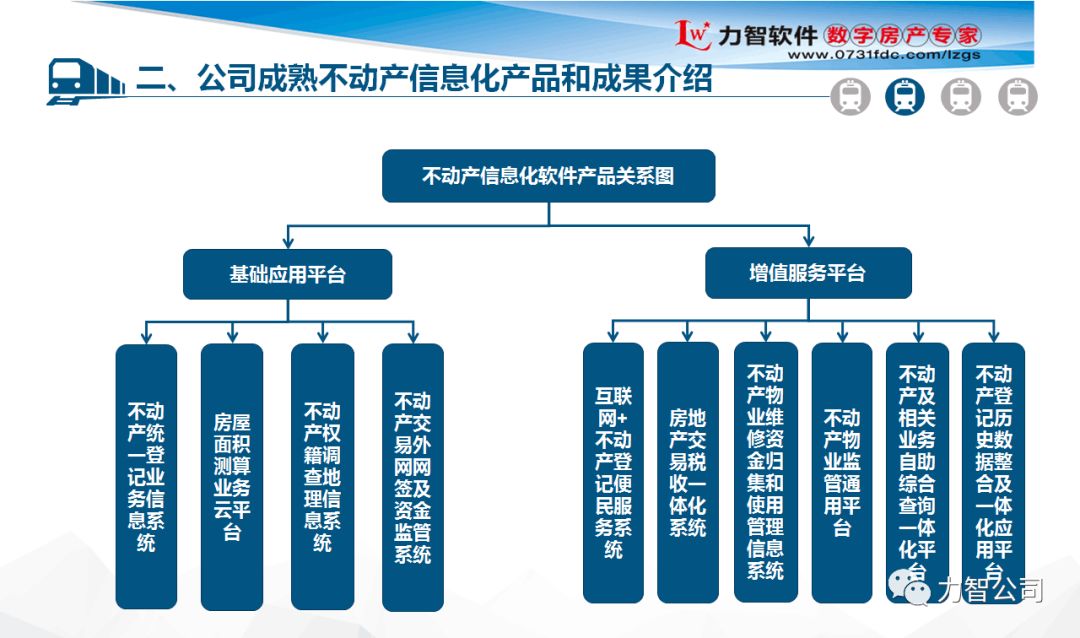 Lw 力智软件 数字房产专家
www.0731fdc.com/lzgs

二、公司成熟不动产信息化产品和成果介绍

不动产信息化软件产品关系图

基础应用平台

增值服务平台

不动产统一登记业务信息系统

房屋面积测算业务云平台

不动产权籍调查地理信息系统

不动产交易外网网签及资金监管系统

互联网+不动产登记便民服务系统

房地产交易税收一体化系统

不动产物业维修资金归集和使用管理信息系统

不动产物业监管通用平台

不动产及相关业务自助综合查询一体化平台

不动产登记历史数据整合及一体化应用平台

力智公司